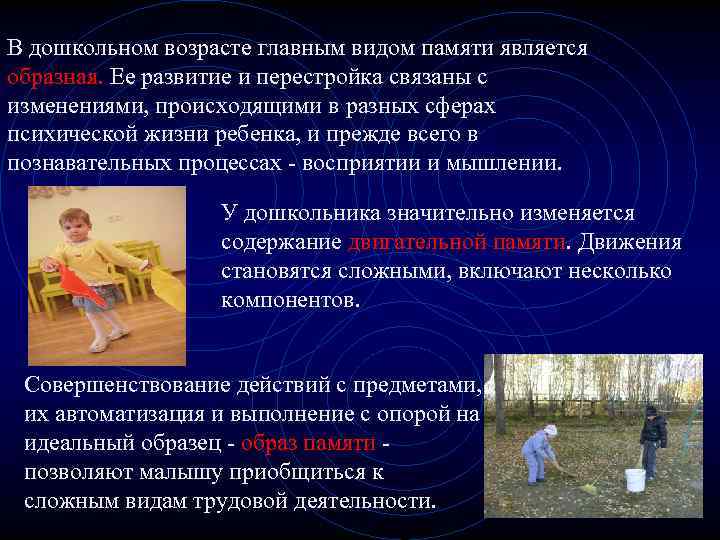 В дошкольном возрасте главным видом памяти является образная. Ее развитие и перестройка связаны с изменениями, происходящими в разных сферах психической жизни ребенка, и прежде всего в познавательных процессах - восприятии и мышлении.

У дошкольника значительно изменяется содержание двигательной памяти. Движения становятся сложными, включают несколько компонентов.

Совершенствование действий с предметами, их автоматизация и выполнение с опорой на идеальный образец - образ памяти - позволяют малышу приобщиться к сложным видам трудовой деятельности.